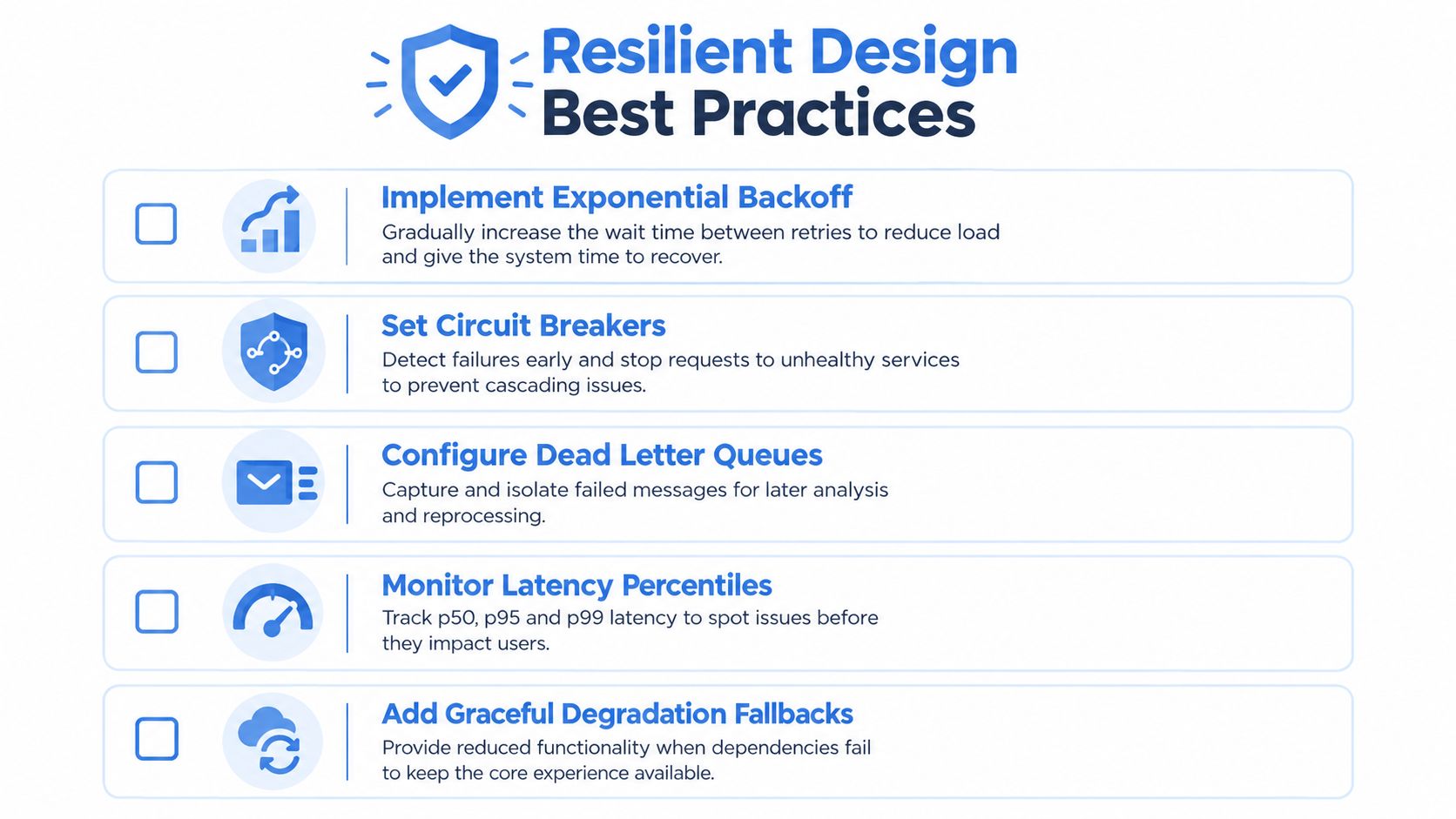 Resilient Design
Best Practices

☐ Implement Exponential Backoff
Gradually increase the wait time between retries to reduce load and give the system time to recover.

☐ Set Circuit Breakers
Detect failures early and stop requests to unhealthy services to prevent cascading issues.

☐ Configure Dead Letter Queues
Capture and isolate failed messages for later analysis and reprocessing.

☐ Monitor Latency Percentiles
Track p50, p95 and p99 latency to spot issues before they impact users.

☐ Add Graceful Degradation Fallbacks
Provide reduced functionality when dependencies fail to keep the core experience available.